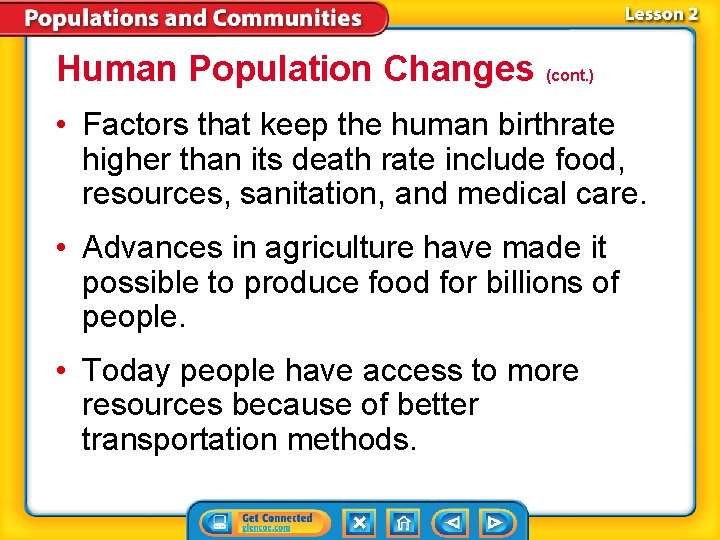 Populations and Communities

Lesson 2

Human Population Changes (cont.)

• Factors that keep the human birthrate higher than its death rate include food, resources, sanitation, and medical care.

• Advances in agriculture have made it possible to produce food for billions of people.

• Today people have access to more resources because of better transportation methods.

Get Connected
glencoe.com